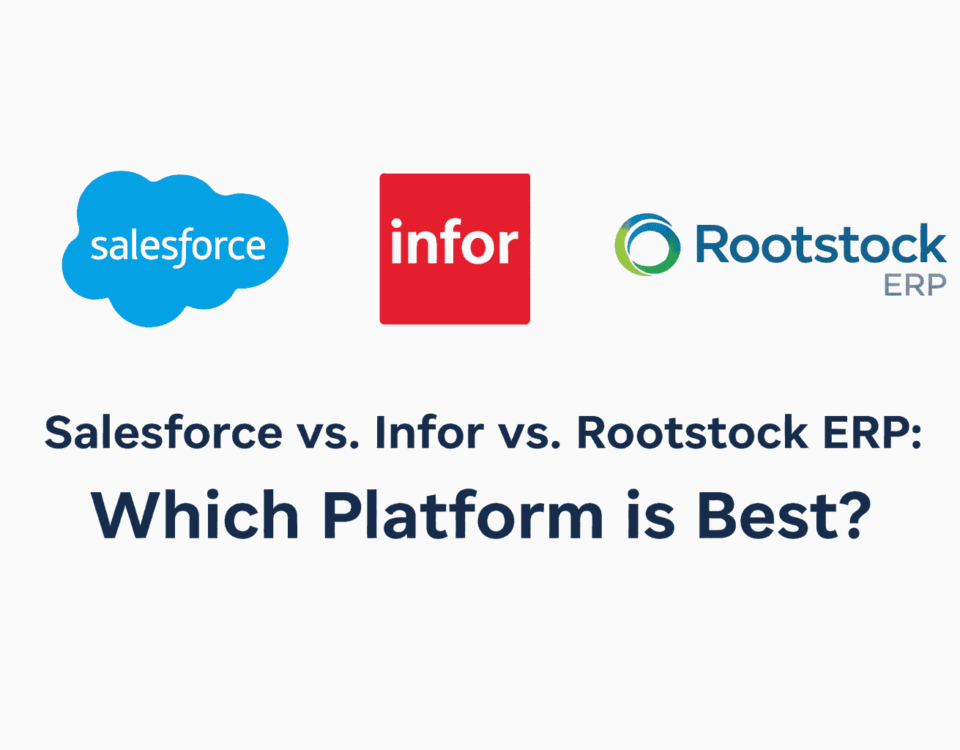 salesforce

infor

Rootstock
ERP

Salesforce vs. Infor vs. Rootstock ERP:
Which Platform is Best?